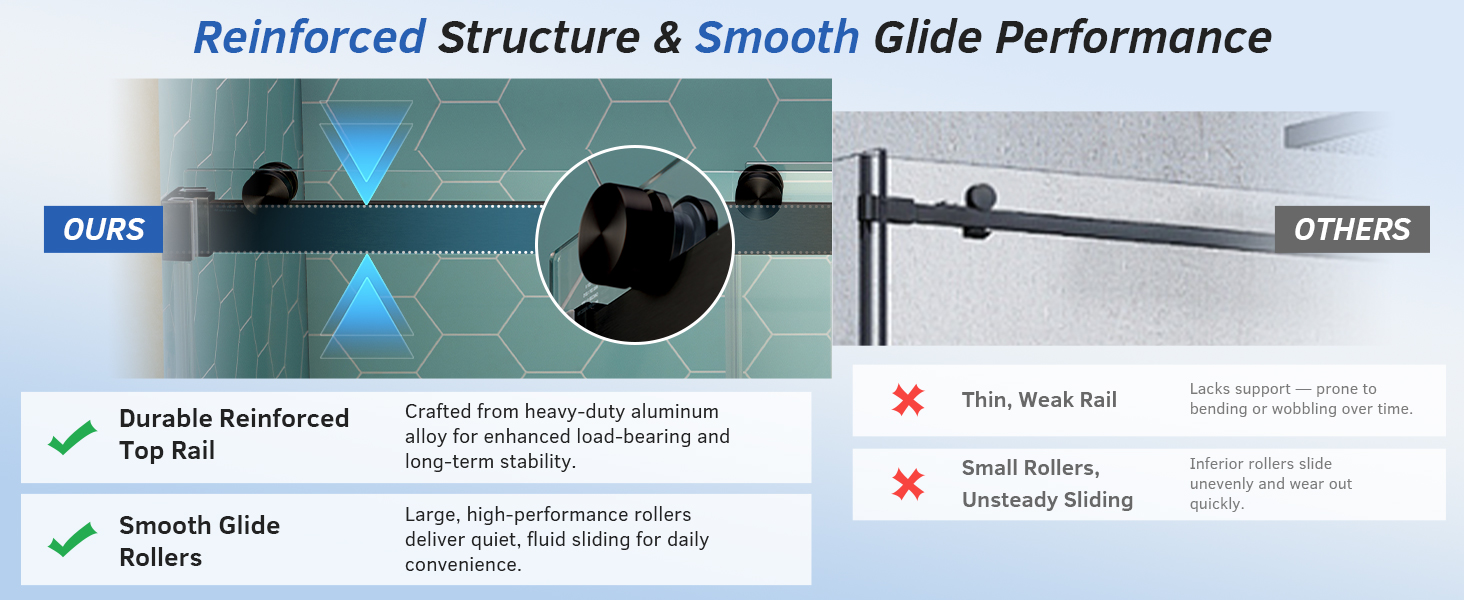 Reinforced Structure & Smooth Glide Performance

OURS

OTHERS

Durable Reinforced Top Rail

Crafted from heavy-duty aluminum alloy for enhanced load-bearing and long-term stability.

Smooth Glide Rollers

Large, high-performance rollers deliver quiet, fluid sliding for daily convenience.

Thin, Weak Rail

Lacks support — prone to bending or wobbling over time.

Small Rollers, Unsteady Sliding

Inferior rollers slide unevenly and wear out quickly.